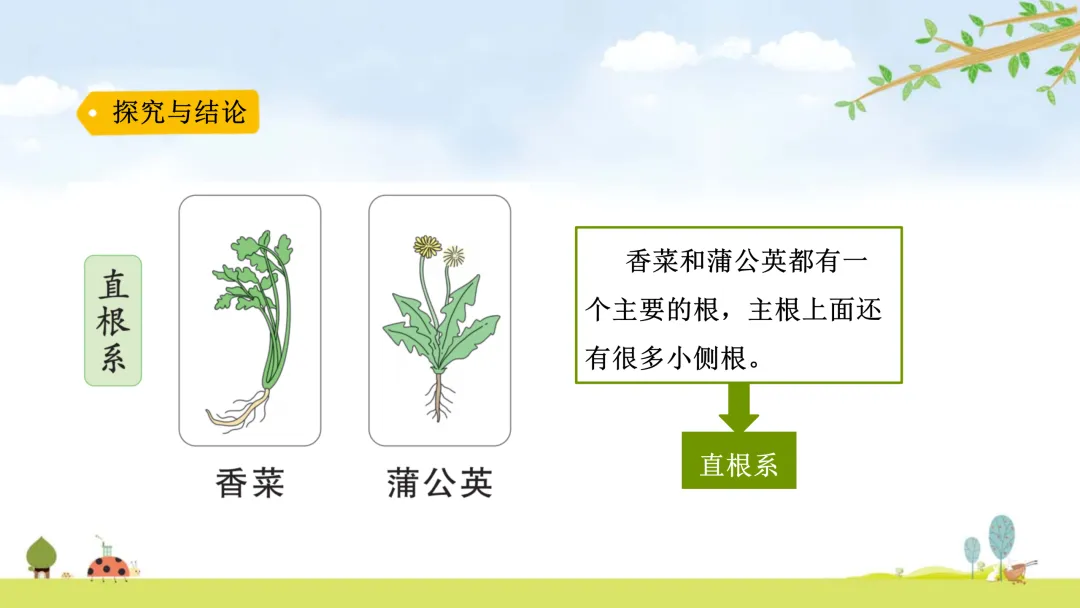 探究与结论

直根系

香菜

蒲公英

香菜和蒲公英都有一个主要的根，主根上面还有很多小侧根。

直根系